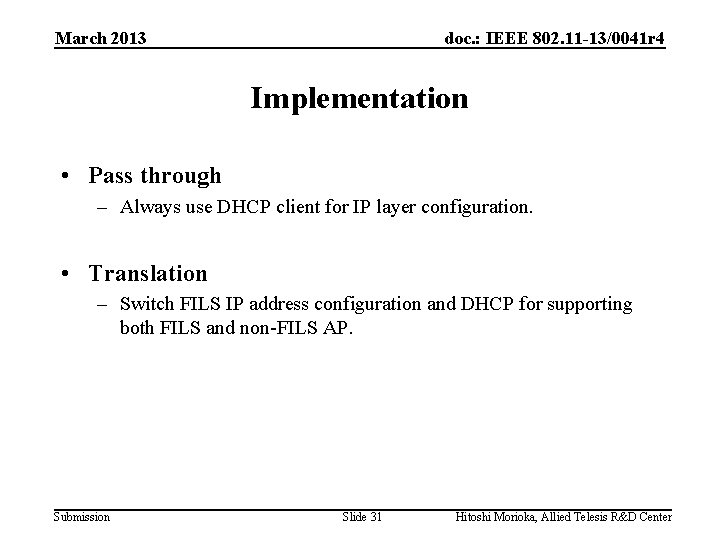 March 2013

doc.: IEEE 802.11-13/0041r4

Implementation

• Pass through
– Always use DHCP client for IP layer configuration.

• Translation
– Switch FILS IP address configuration and DHCP for supporting both FILS and non-FILS AP.

Submission

Slide 31

Hitoshi Morioka, Allied Telesis R&D Center